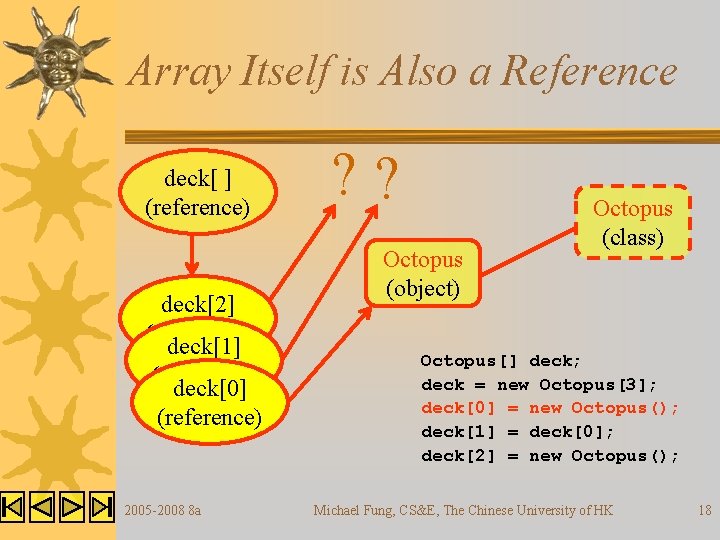 Array Itself is Also a Reference

deck[ ]
(reference)

? ?

Octopus
(class)

Octopus
(object)

deck[2]

deck[1]

deck[0]
(reference)

Octopus[] deck;
deck = new Octopus[3];
deck[0] = new Octopus();
deck[1] = deck[0];
deck[2] = new Octopus();

2005-2008 8a

Michael Fung, CS&E, The Chinese University of HK

18